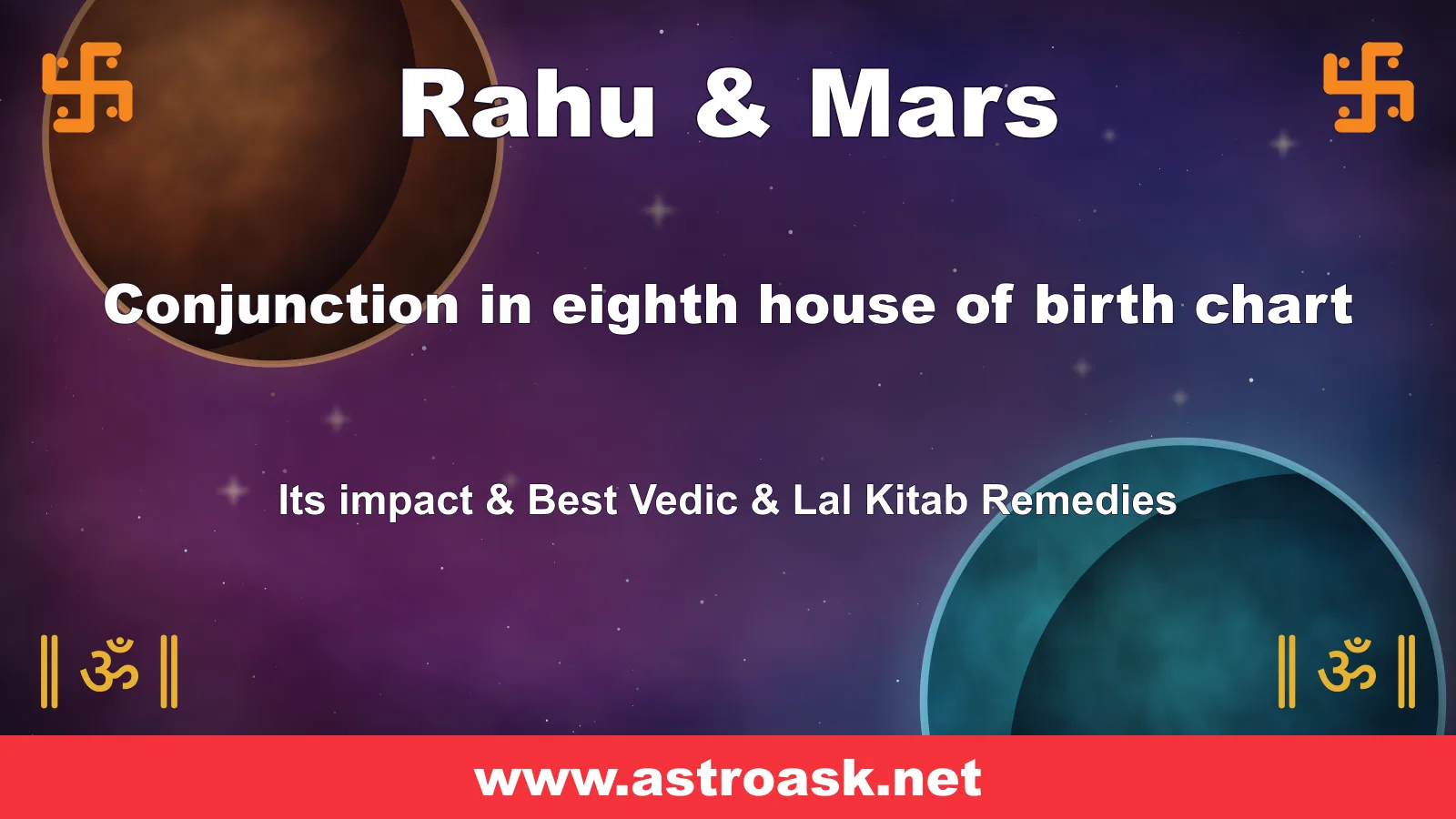 Rahu & Mars

Conjunction in eighth house of birth chart

Its impact & Best Vedic & Lal Kitab Remedies

॥ ॐ ॥

॥ ॐ ॥

www.astroask.net